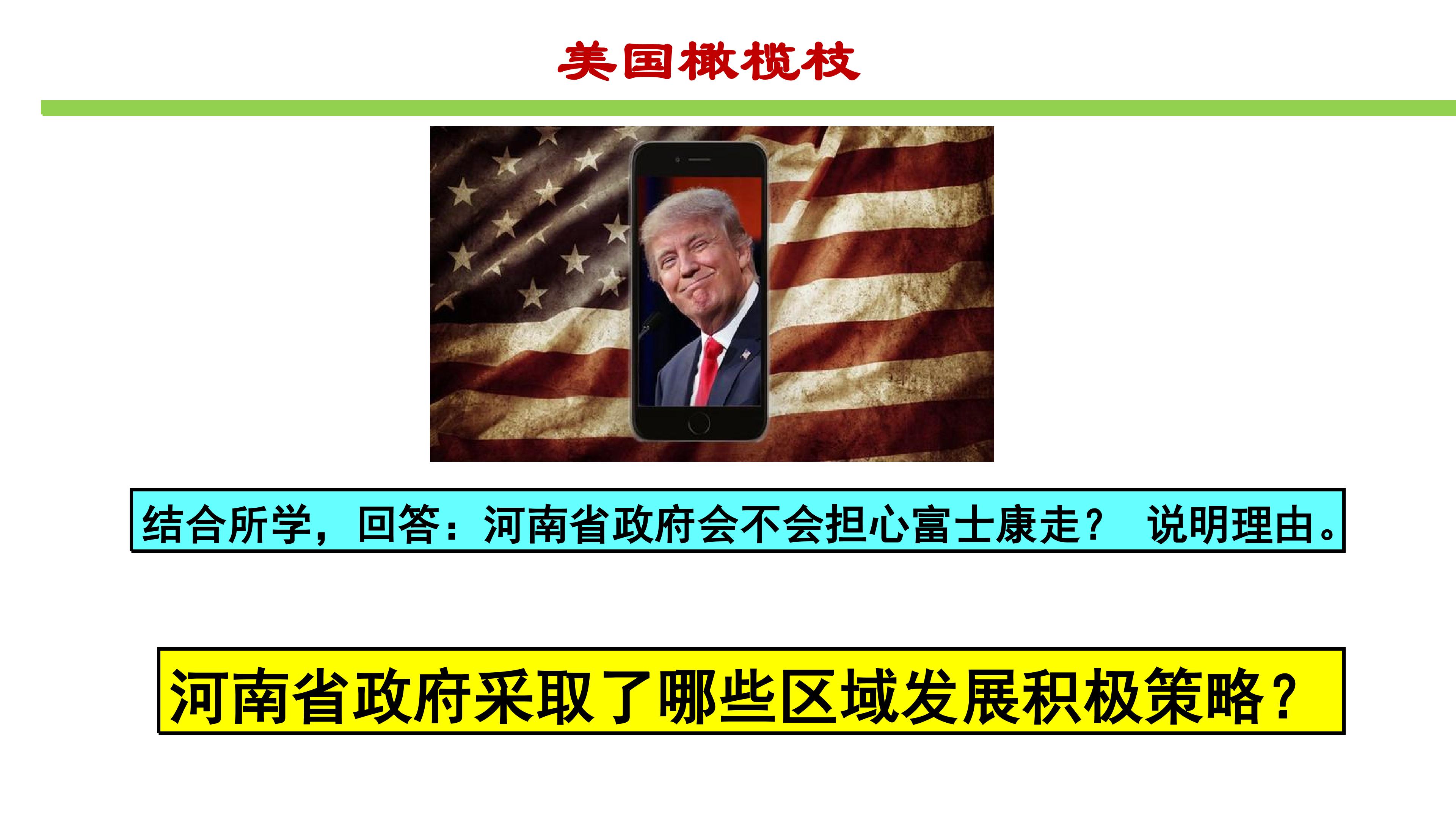 美国橄榄枝

结合所学，回答：河南省政府会不会担心富士康走？ 说明理由。

河南省政府采取了哪些区域发展积极策略？